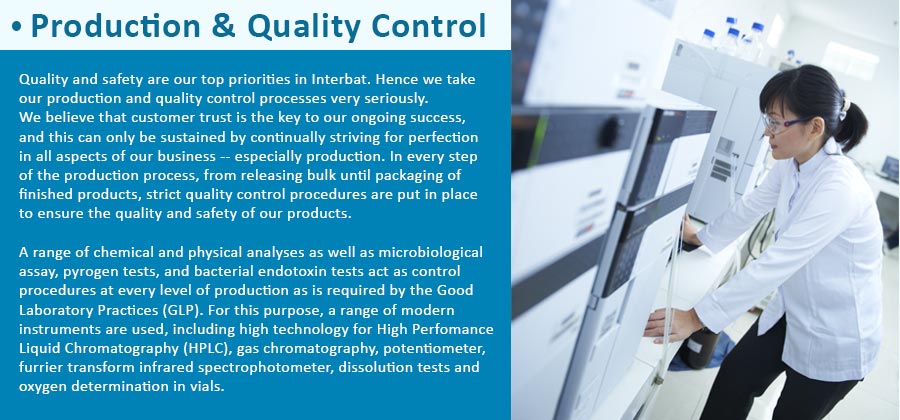 • Production & Quality Control

Quality and safety are our top priorities in Interbat. Hence we take our production and quality control processes very seriously.
We believe that customer trust is the key to our ongoing success, and this can only be sustained by continually striving for perfection in all aspects of our business -- especially production. In every step of the production process, from releasing bulk until packaging of finished products, strict quality control procedures are put in place to ensure the quality and safety of our products.

A range of chemical and physical analyses as well as microbiological assay, pyrogen tests, and bacterial endotoxin tests act as control procedures at every level of production as is required by the Good Laboratory Practices (GLP). For this purpose, a range of modern instruments are used, including high technology for High Perfomance Liquid Chromatography (HPLC), gas chromatography, potentiometer, furrier transform infrared spectrophotometer, dissolution tests and oxygen determination in vials.